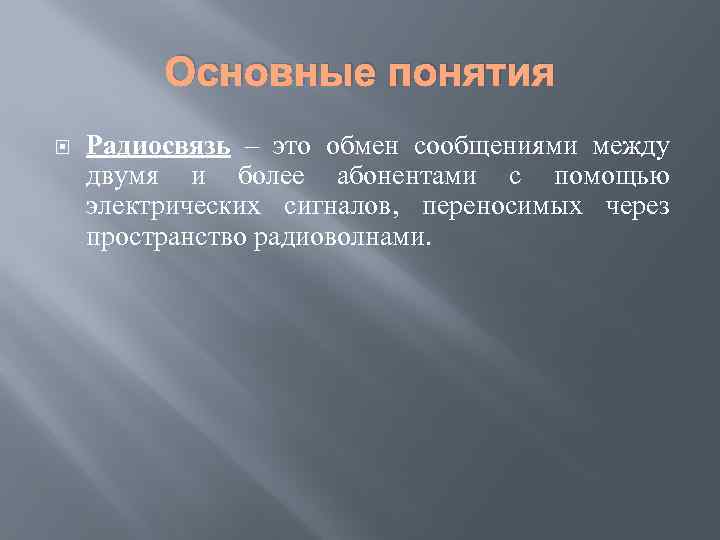 Основные понятия

Радиосвязь – это обмен сообщениями между двумя и более абонентами с помощью электрических сигналов, переносимых через пространство радиоволнами.